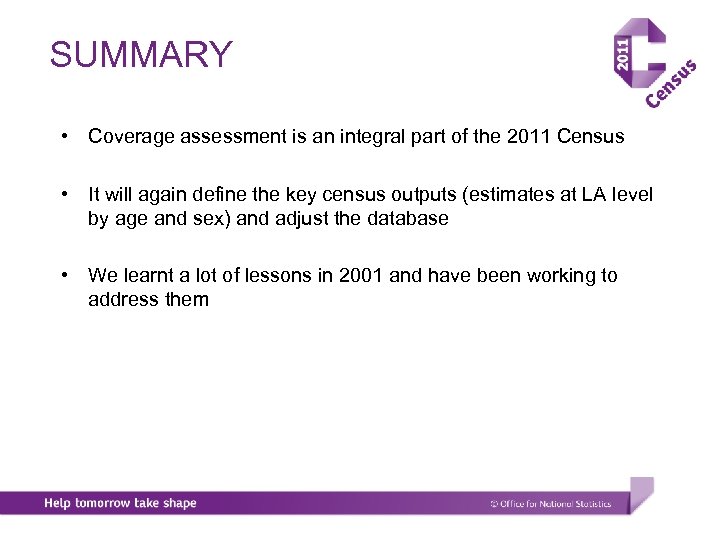 SUMMARY

2011 Census

• Coverage assessment is an integral part of the 2011 Census

• It will again define the key census outputs (estimates at LA level by age and sex) and adjust the database

• We learnt a lot of lessons in 2001 and have been working to address them

Help tomorrow take shape

© Office for National Statistics